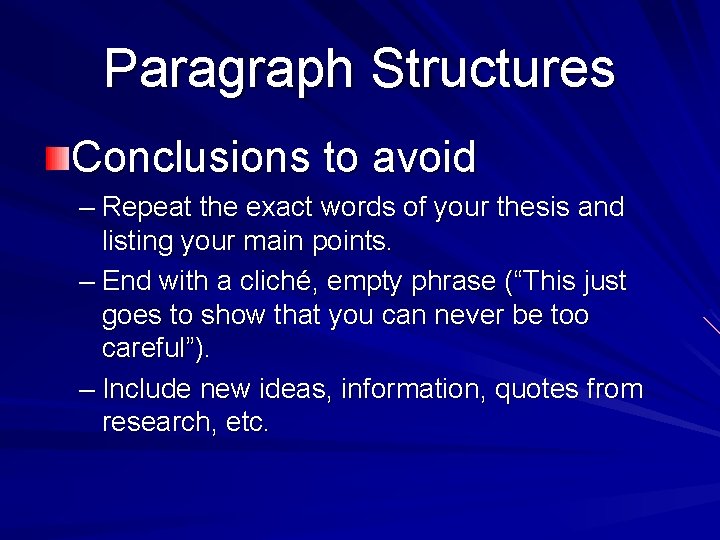 Paragraph Structures

Conclusions to avoid

– Repeat the exact words of your thesis and listing your main points.

– End with a cliché, empty phrase (“This just goes to show that you can never be too careful”).

– Include new ideas, information, quotes from research, etc.